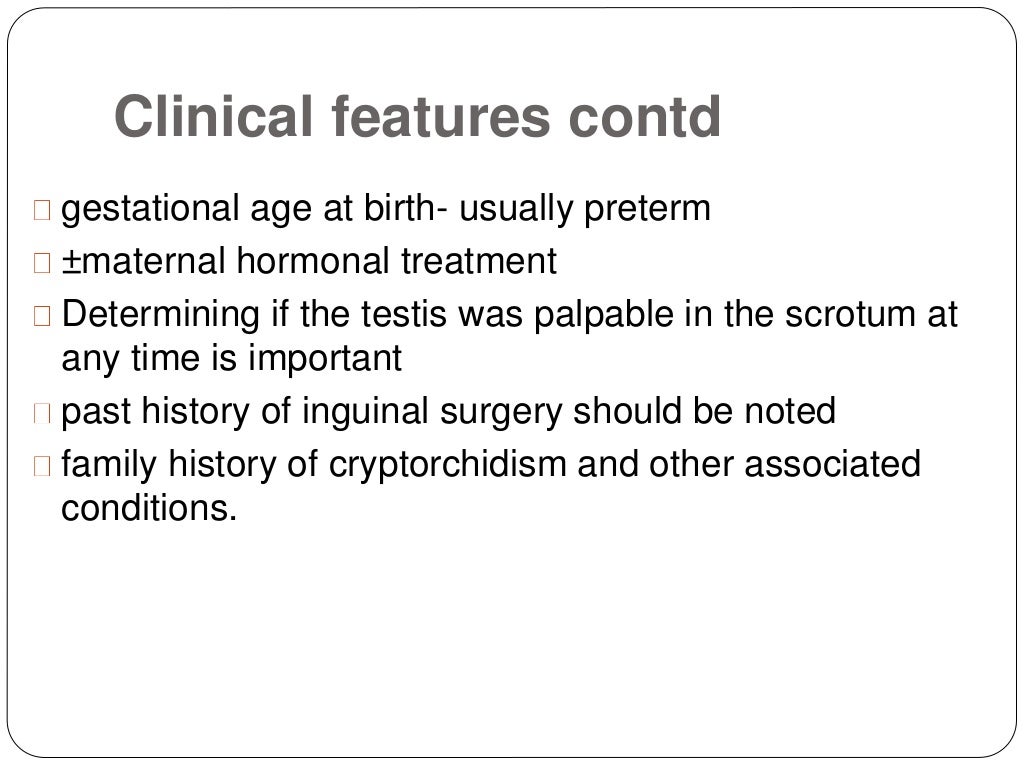 Clinical features contd

gestational age at birth- usually preterm

±maternal hormonal treatment

Determining if the testis was palpable in the scrotum at any time is important

past history of inguinal surgery should be noted

family history of cryptorchidism and other associated conditions.